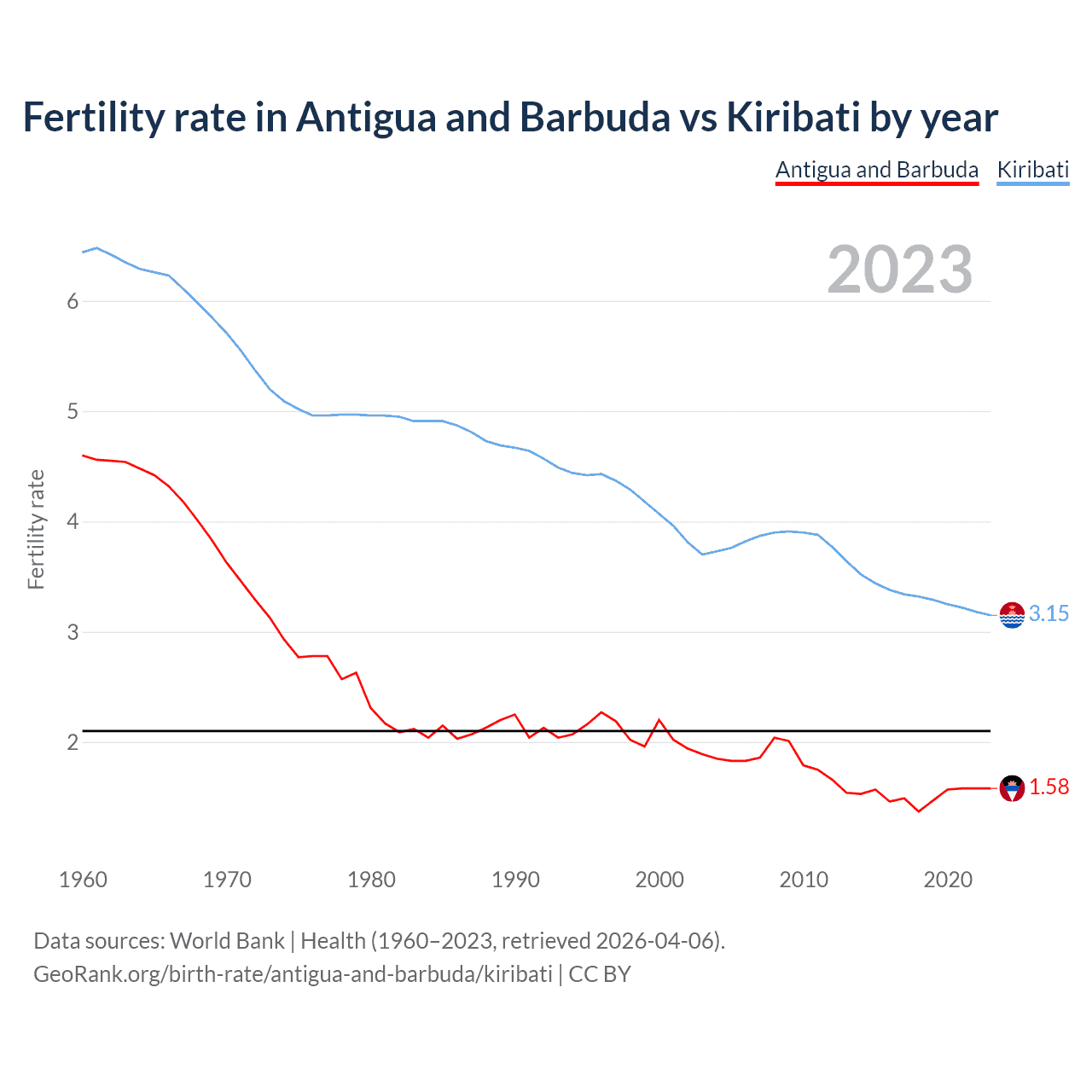 Fertility rate in Antigua and Barbuda vs Kiribati by year

Antigua and Barbuda Kiribati

2023

Fertility rate

6
5
4
3
2

3.15
1.58

1960 1970 1980 1990 2000 2010 2020

Data sources: World Bank | Health (1960–2023, retrieved 2026-04-06).
GeoRank.org/birth-rate/antigua-and-barbuda/kiribati | CC BY